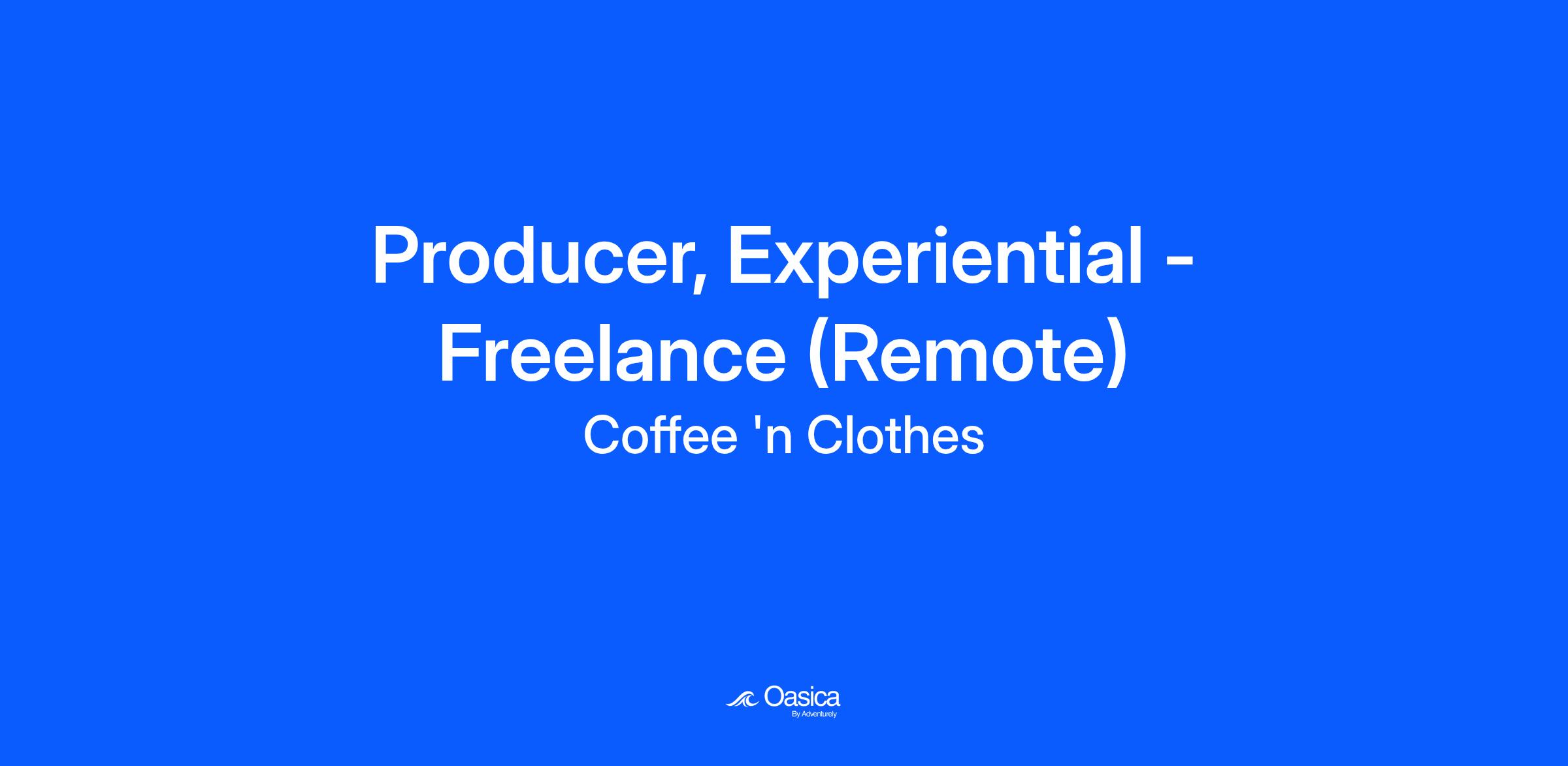 Producer, Experiential - Freelance (Remote)

Coffee 'n Clothes

Oasica
By Adventurely